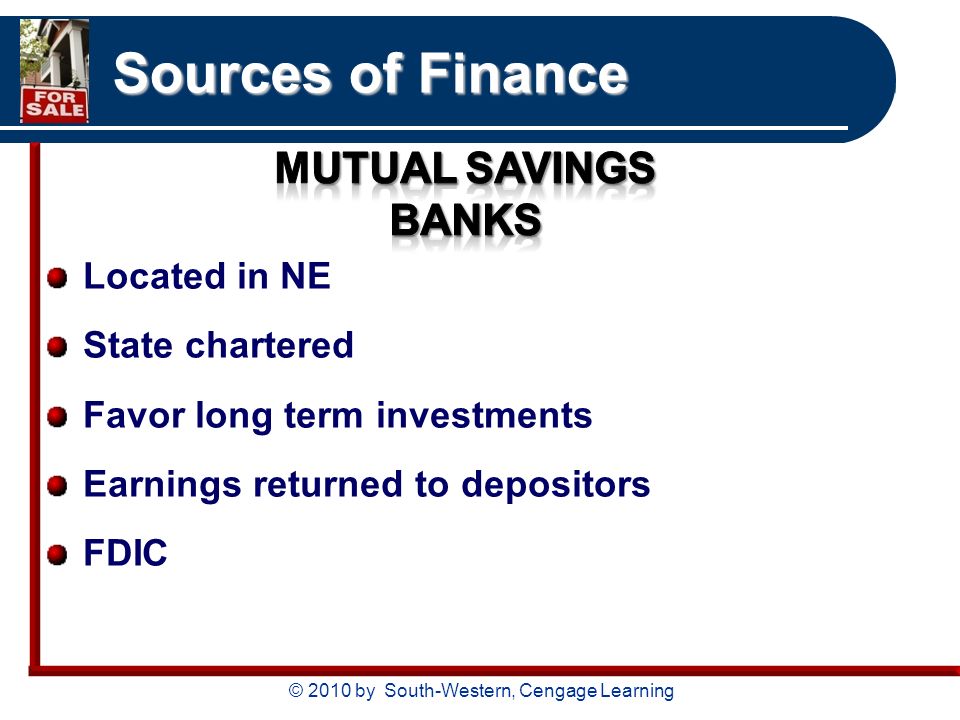 FOR SALE

Sources of Finance

MUTUAL SAVINGS BANKS

Located in NE

State chartered

Favor long term investments

Earnings returned to depositors

FDIC

© 2010 by South-Western, Cengage Learning